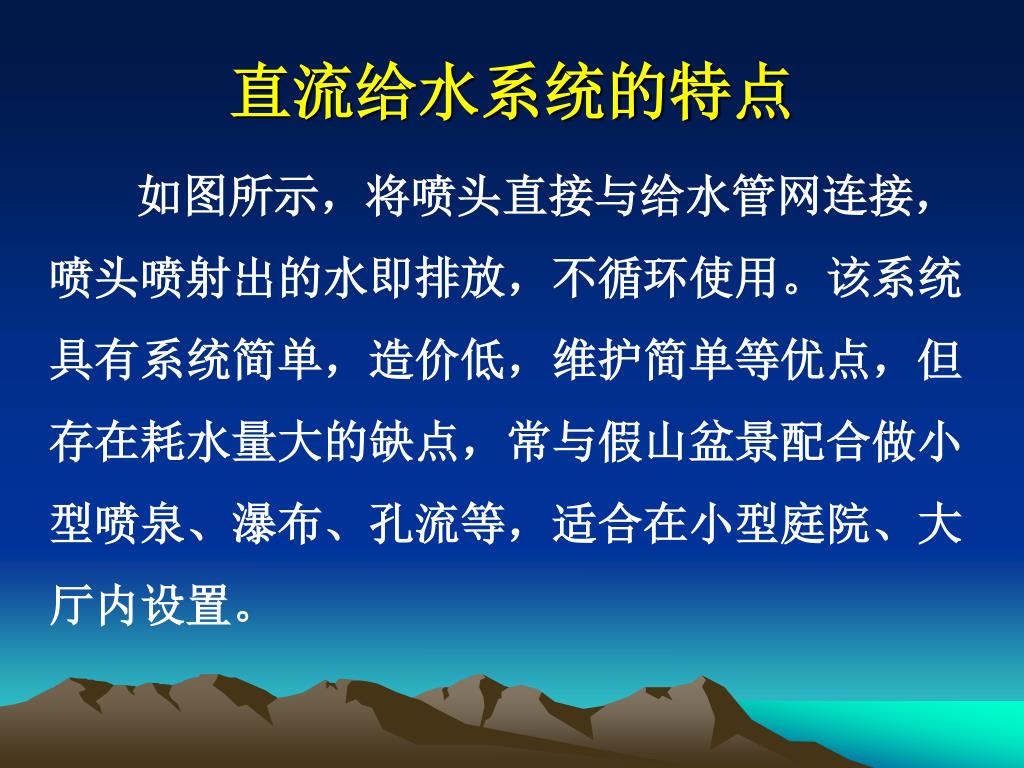 直流给水系统的特点

如图所示，将喷头直接与给水管网连接，喷头喷射出的水即排放，不循环使用。该系统具有系统简单，造价低，维护简单等优点，但存在耗水量大的缺点，常与假山盆景配合做小型喷泉、瀑布、孔流等，适合在小型庭院、大厅内设置。